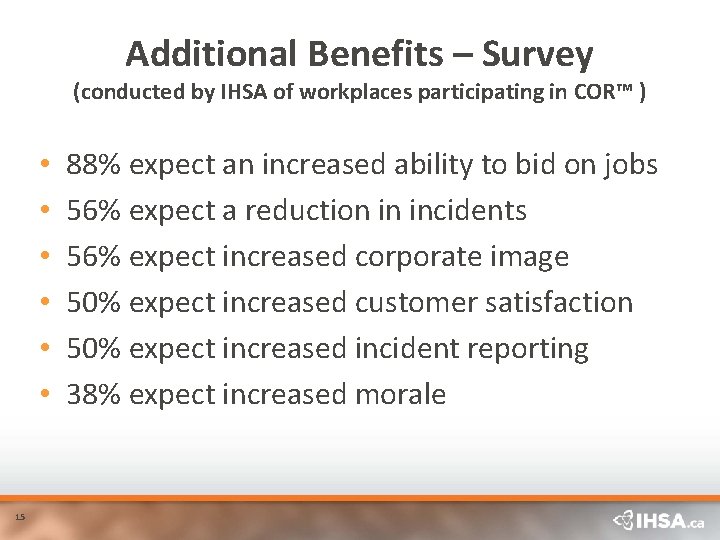 Additional Benefits – Survey
(conducted by IHSA of workplaces participating in COR™ )

• 88% expect an increased ability to bid on jobs
• 56% expect a reduction in incidents
• 56% expect increased corporate image
• 50% expect increased customer satisfaction
• 50% expect increased incident reporting
• 38% expect increased morale

15

IHSA.ca